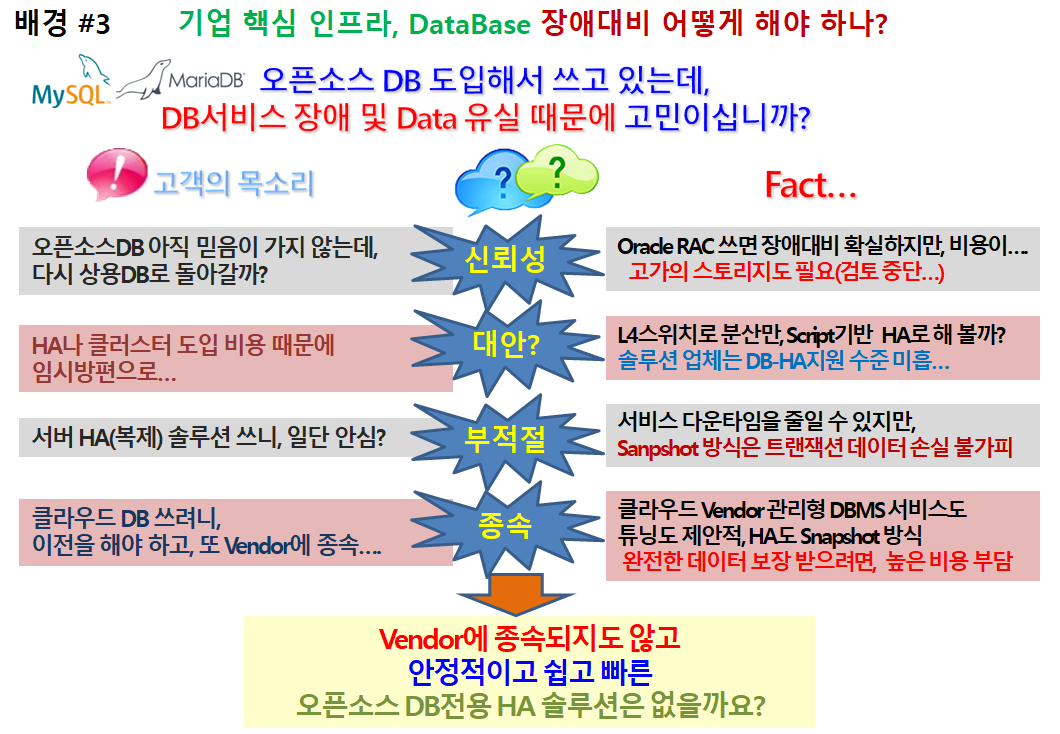 배경 #3 기업 핵심 인프라, DataBase 장애대비 어떻게 해야 하나?

MySQL MariaDB 오픈소스 DB 도입해서 쓰고 있는데,
DB서비스 장애 및 Data 유실 때문에 고민이십니까?

고객의 목소리

Fact…

오픈소스DB 아직 믿음이 가지 않는데, 다시 상용DB로 돌아갈까?

신뢰성

Oracle RAC 쓰면 장애대비 확실하지만, 비용이….
고가의 스토리지도 필요(검토 중단…)

HA나 클러스터 도입 비용 때문에 임시방편으로…

대안?

L4스위치로 분산만, Script기반 HA로 해 볼까?
솔루션 업체는 DB-HA지원 수준 미흡…

서버 HA(복제) 솔루션 쓰니, 일단 안심?

부적절

서비스 다운타임을 줄일 수 있지만,
Sanpshot 방식은 트랜잭션 데이터 손실 불가피

클라우드 DB 쓰려니,
이전을 해야 하고, 또 Vendor에 종속….

종속

클라우드 Vendor 관리형 DBMS 서비스도
튜닝도 제안적, HA도 Snapshot 방식
완전한 데이터 보장 받으려면, 높은 비용 부담

Vendor에 종속되지도 않고
안정적이고 쉽고 빠른
오픈소스 DB전용 HA 솔루션은 없을까요?